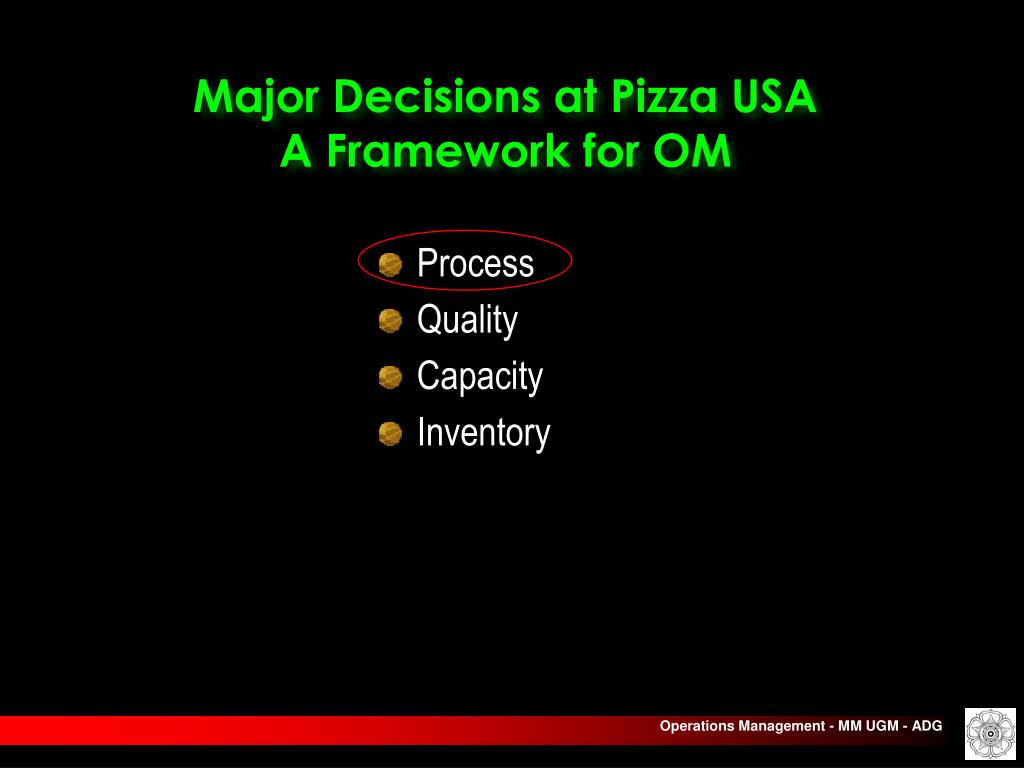 Major Decisions at Pizza USA
A Framework for OM

Process
Quality
Capacity
Inventory

Operations Management - MM UGM - ADG